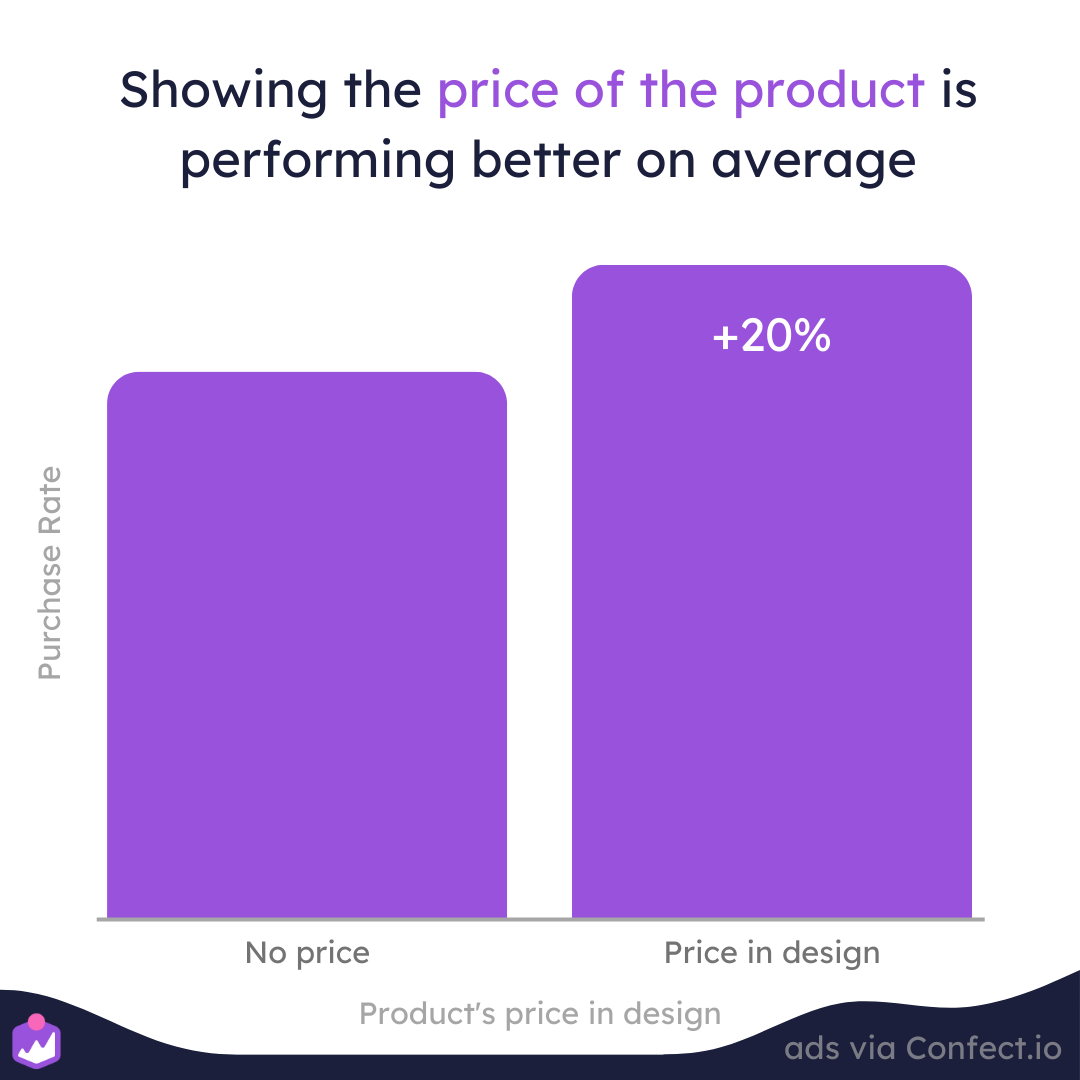 Showing the price of the product is performing better on average

Purchase Rate

+20%

No price

Price in design

Product's price in design

ads via Confect.io